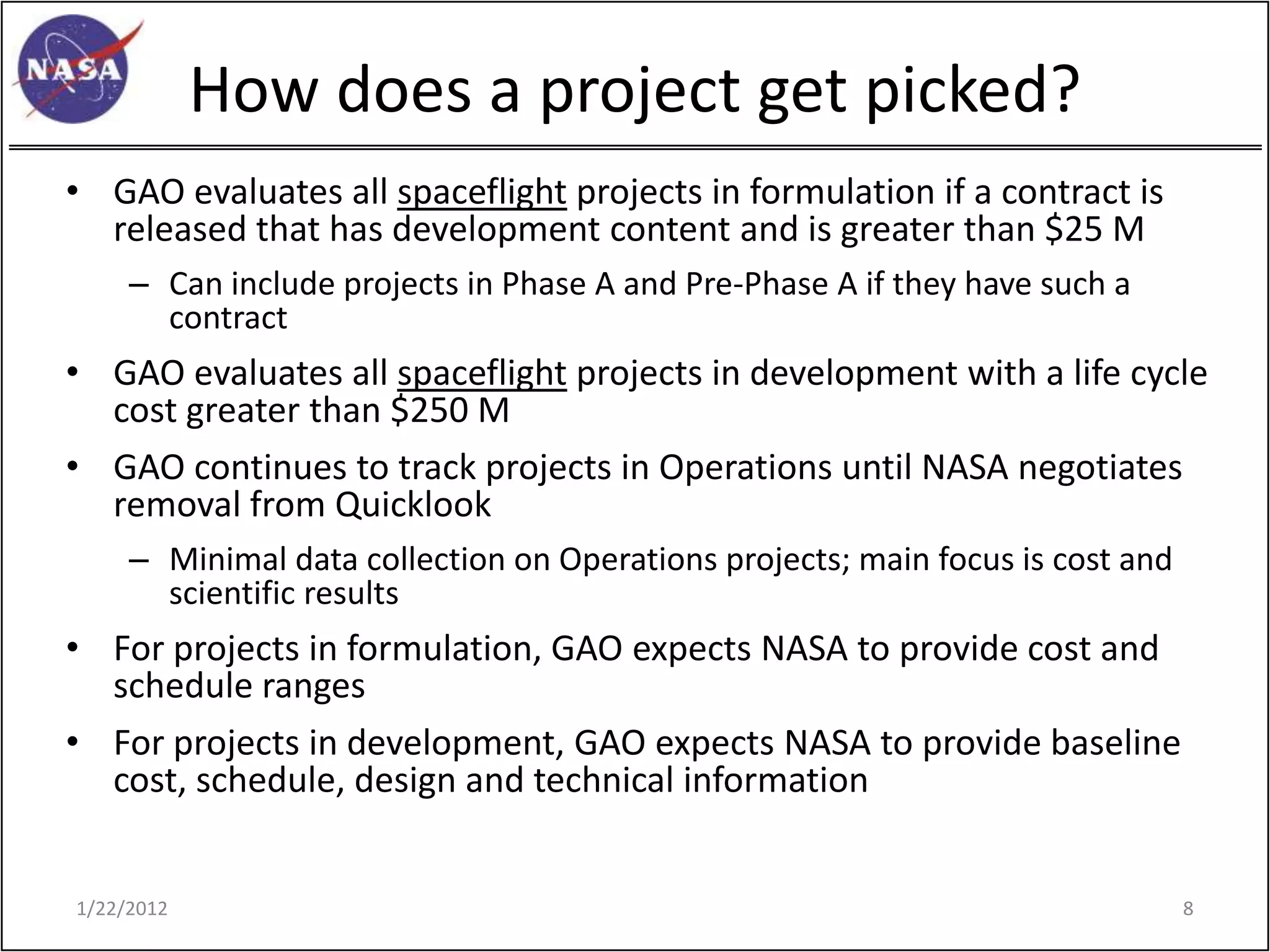 NASA

How does a project get picked?

• GAO evaluates all spaceflight projects in formulation if a contract is released that has development content and is greater than \$25 M
– Can include projects in Phase A and Pre-Phase A if they have such a contract

• GAO evaluates all spaceflight projects in development with a life cycle cost greater than \$250 M

• GAO continues to track projects in Operations until NASA negotiates removal from Quicklook
– Minimal data collection on Operations projects; main focus is cost and scientific results

• For projects in formulation, GAO expects NASA to provide cost and schedule ranges

• For projects in development, GAO expects NASA to provide baseline cost, schedule, design and technical information

1/22/2012

8